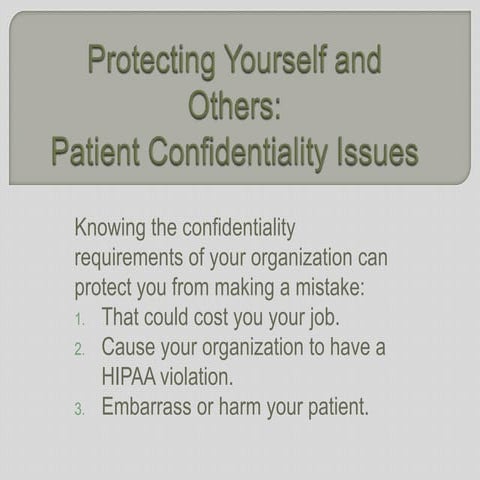 Protecting Yourself and Others:
Patient Confidentiality Issues

Knowing the confidentiality requirements of your organization can protect you from making a mistake:
1. That could cost you your job.
2. Cause your organization to have a HIPAA violation.
3. Embarrass or harm your patient.